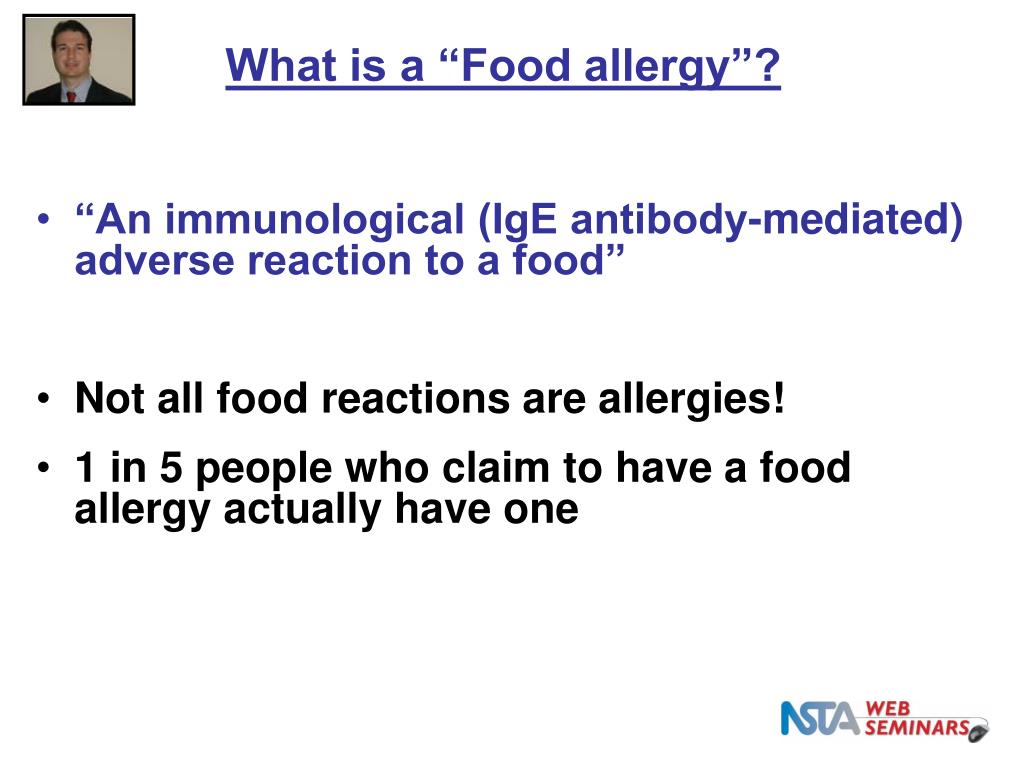 What is a “Food allergy”?

• “An immunological (IgE antibody-mediated) adverse reaction to a food”

• Not all food reactions are allergies!

• 1 in 5 people who claim to have a food allergy actually have one

NSTA WEB SEMINARS